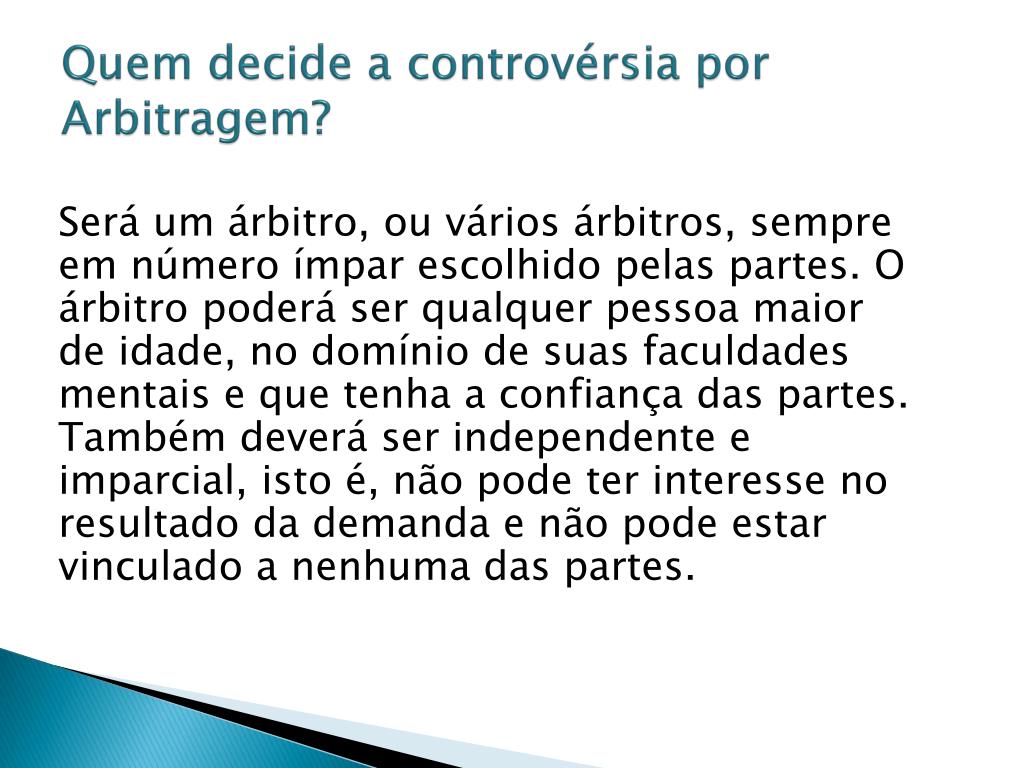 Quem decide a controvérsia por Arbitragem?

Será um árbitro, ou vários árbitros, sempre em número ímpar escolhido pelas partes. O árbitro poderá ser qualquer pessoa maior de idade, no domínio de suas faculdades mentais e que tenha a confiança das partes. Também deverá ser independente e imparcial, isto é, não pode ter interesse no resultado da demanda e não pode estar vinculado a nenhuma das partes.